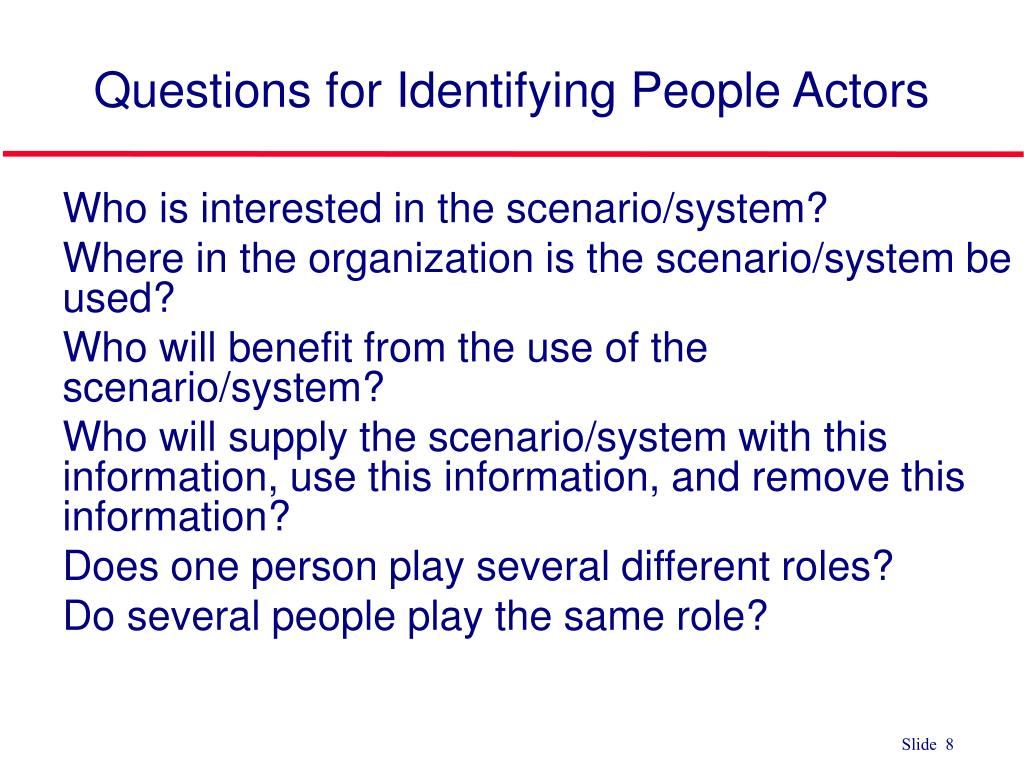 Questions for Identifying People Actors

Who is interested in the scenario/system?

Where in the organization is the scenario/system be used?

Who will benefit from the use of the scenario/system?

Who will supply the scenario/system with this information, use this information, and remove this information?

Does one person play several different roles?

Do several people play the same role?

Slide 8